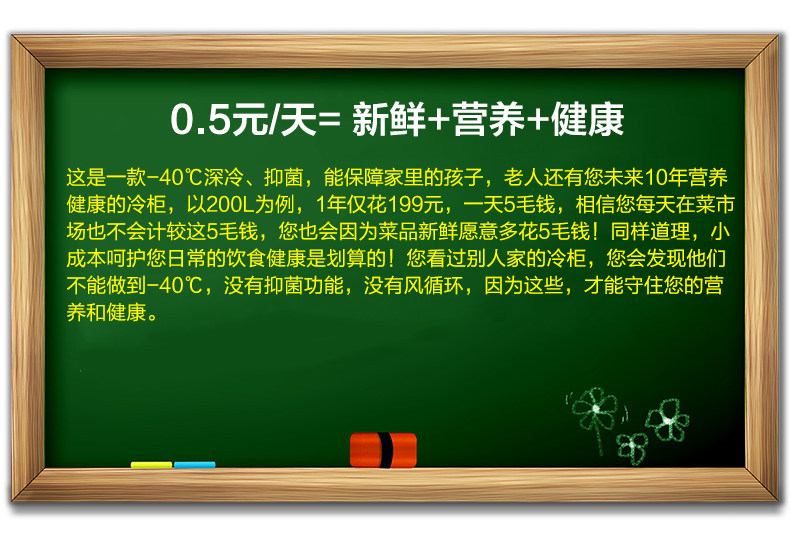 0.5元/天= 新鲜+营养+健康

这是一款-40℃深冷、抑菌，能保障家里的孩子，老人还有您未来10年营养健康的冷柜，以200L为例，1年仅花199元，一天5毛钱，相信您每天在菜市场也不会计较这5毛钱，您也会因为菜品新鲜愿意多花5毛钱！同样道理，小成本呵护您日常的饮食健康是划算的！您看过别人家的冷柜，您会发现他们不能做到-40℃，没有抑菌功能，没有风循环，因为这些，才能守住您的营养和健康。